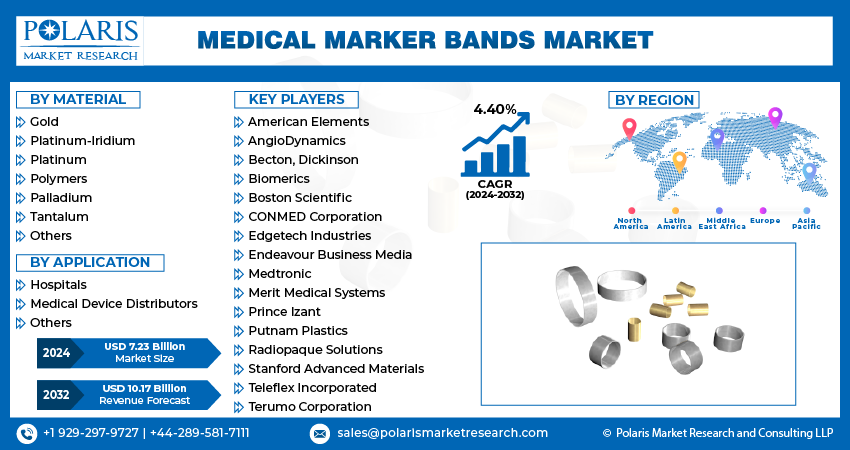 POLARIS
MARKET RESEARCH

MEDICAL MARKER BANDS MARKET

BY MATERIAL
Gold
Platinum-Iridium
Platinum
Polymers
Palladium
Tantalum
Others

BY APPLICATION
Hospitals
Medical Device Distributors
Others

2024 USD 7.23 Billion Market Size

2032 USD 10.17 Billion Revenue Forecast

KEY PLAYERS
American Elements
AngioDynamics
Becton, Dickinson
Biomerics
Boston Scientific
CONMED Corporation
Edgetech Industries
Endeavour Business Media
Medtronic
Merit Medical Systems
Prince Izant
Putnam Plastics
Radiopaque Solutions
Stanford Advanced Materials
Teleflex Incorporated
Terumo Corporation

4.40%
CAGR
(2024-2032)

BY REGION
North America
Latin America
Middle East Africa
Europe
Asia Pacific

+1 929-297-9727 | +44-289-581-7111
sales@polarismarketresearch.com
© Polaris Market Research and Consulting LLP